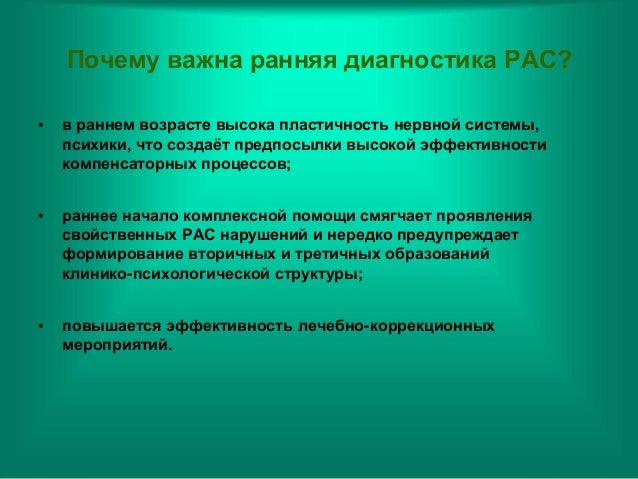 Почему важна ранняя диагностика РАС?

• в раннем возрасте высока пластичность нервной системы, психики, что создаёт предпосылки высокой эффективности компенсаторных процессов;

• раннее начало комплексной помощи смягчает проявления свойственных РАС нарушений и нередко предупреждает формирование вторичных и третичных образований клинико-психологической структуры;

• повышается эффективность лечебно-коррекционных мероприятий.